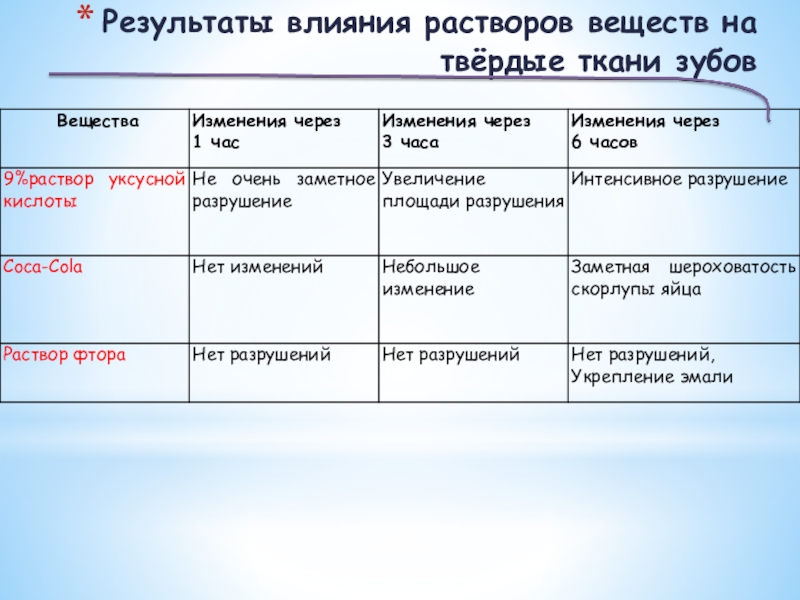 * Результаты влияния растворов веществ на твёрдые ткани зубов

| Вещества | Изменения через 1 час | Изменения через 3 часа | Изменения через 6 часов |
|---|---|---|---|
| 9%раствор уксусной кислоты | Не очень заметное разрушение | Увеличение площади разрушения | Интенсивное разрушение |
| Coca-Cola | Нет изменений | Небольшое изменение | Заметная шероховатость скорлупы яйца |
| Раствор фтора | Нет разрушений | Нет разрушений | Нет разрушений, Укрепление эмали |